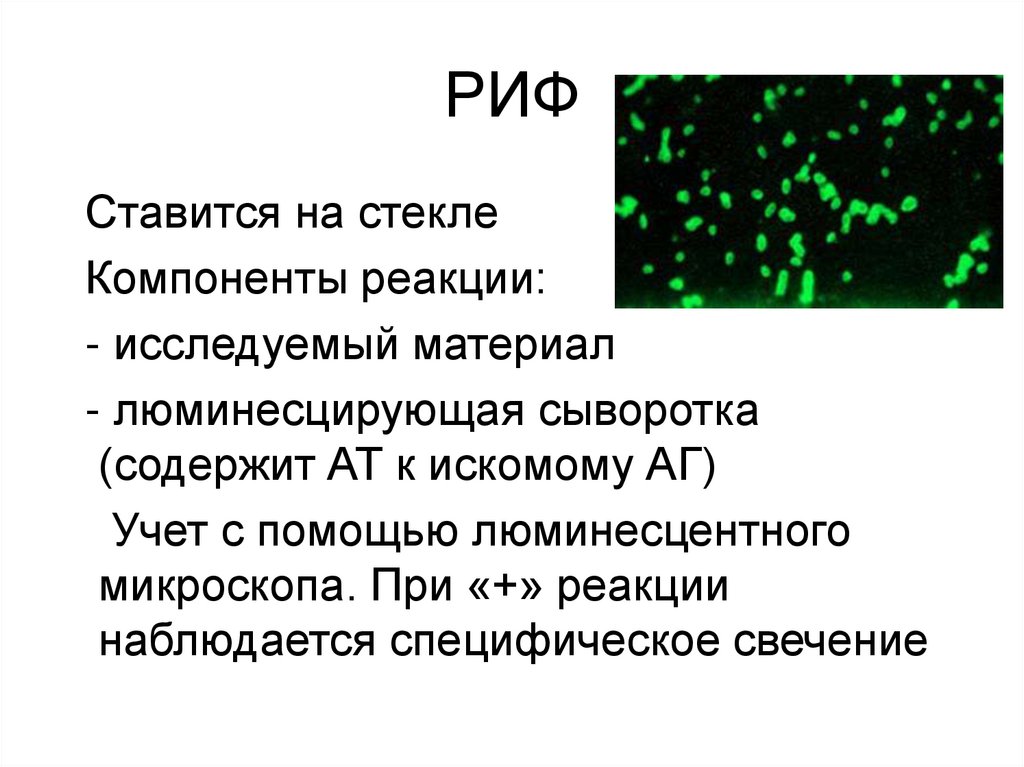 РИФ

Ставится на стекле

Компоненты реакции:

- исследуемый материал

- люминесцирующая сыворотка (содержит АТ к искомому АГ)

Учет с помощью люминесцентного микроскопа. При «+» реакции наблюдается специфическое свечение